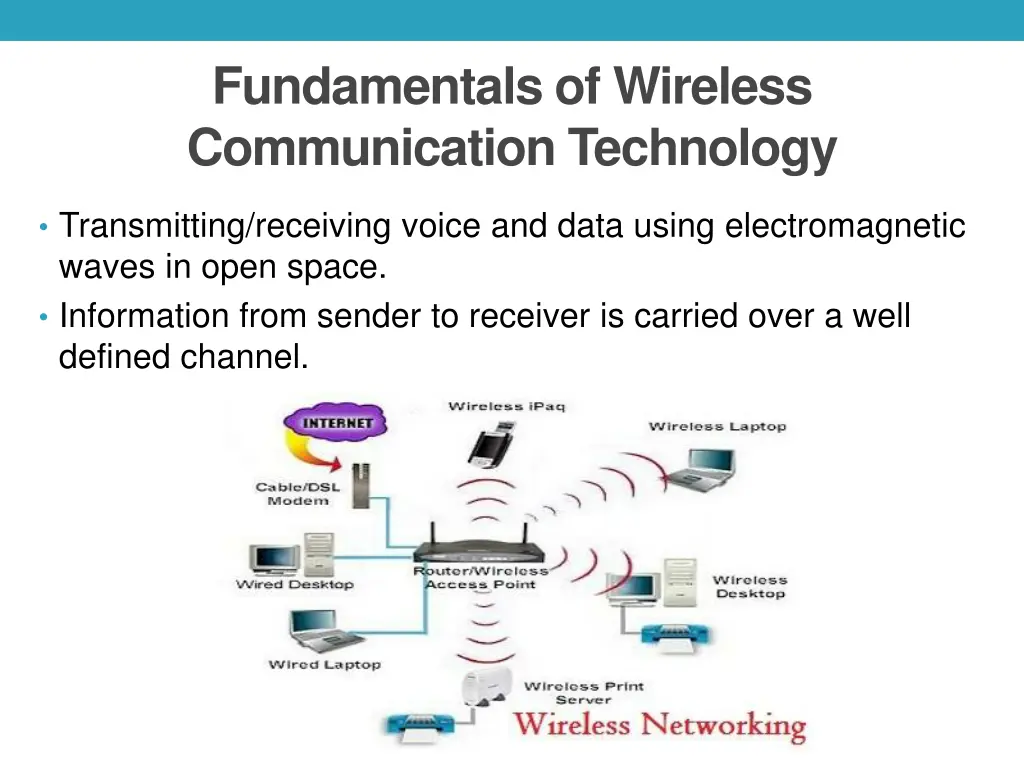 Fundamentals of Wireless Communication Technology

• Transmitting/receiving voice and data using electromagnetic waves in open space.
• Information from sender to receiver is carried over a well defined channel.

INTERNET
Wireless iPaq
Wireless Laptop
Cable/DSL Modem
Wired Desktop
Router/Wireless Access Point
Wireless Desktop
Wired Laptop
Wireless Print Server
Wireless Networking